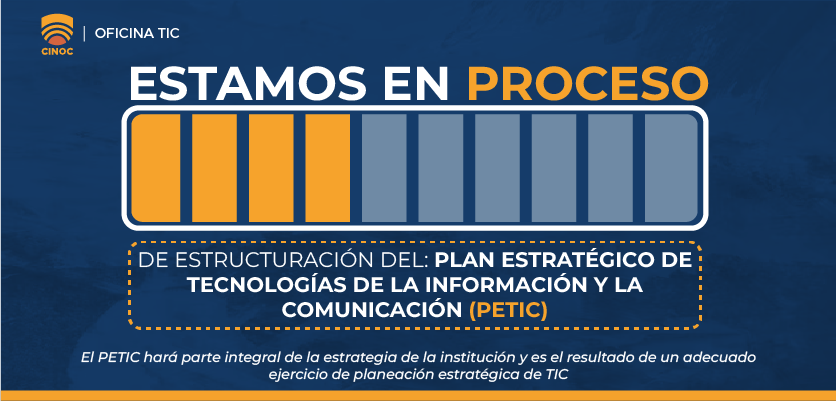 CINOC | OFICINA TIC

ESTAMOS EN PROCESO

DE ESTRUCTURACIÓN DEL: PLAN ESTRATÉGICO DE TECNOLOGÍAS DE LA INFORMACIÓN Y LA COMUNICACIÓN (PETIC)

El PETIC hará parte integral de la estrategia de la institución y es el resultado de un adecuado ejercicio de planeación estratégica de TIC